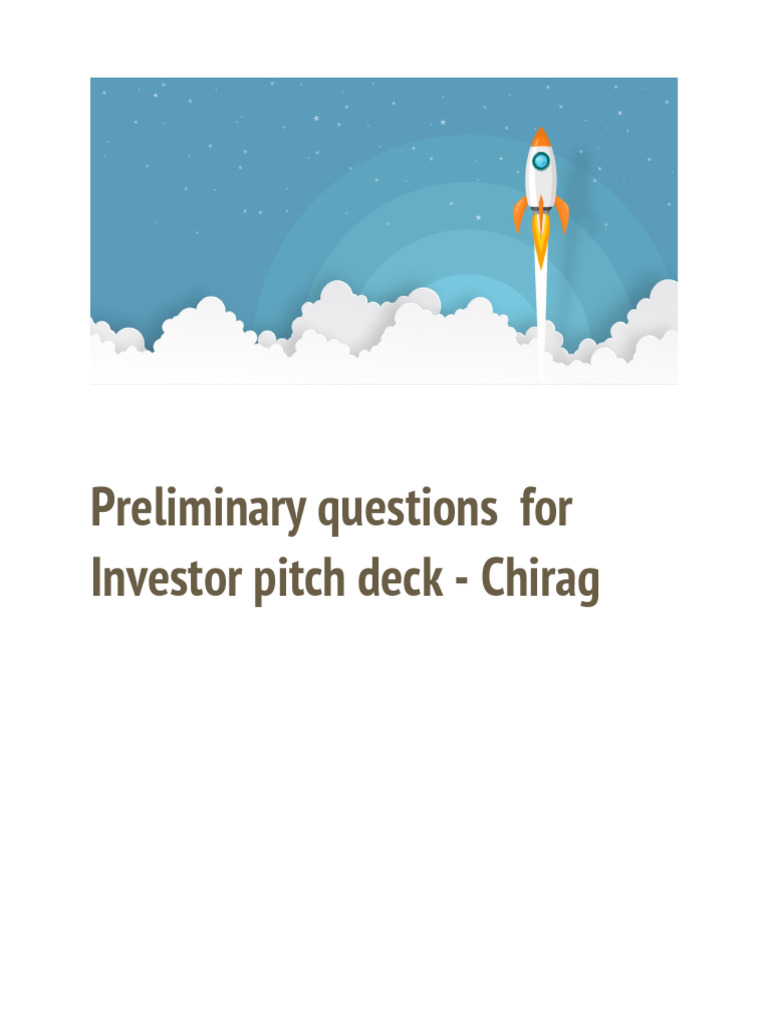 Preliminary questions for Investor pitch deck - Chirag